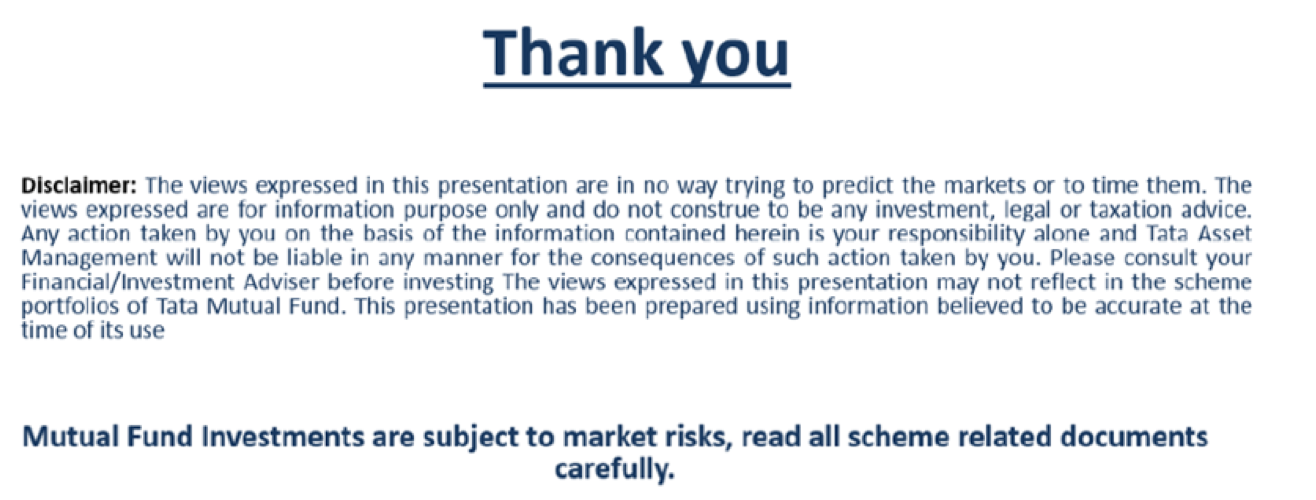 Thank you

Disclaimer: The views expressed in this presentation are in no way trying to predict the markets or to time them. The views expressed are for information purpose only and do not construe to be any investment, legal or taxation advice. Any action taken by you on the basis of the information contained herein is your responsibility alone and Tata Asset Management will not be liable in any manner for the consequences of such action taken by you. Please consult your Financial/Investment Adviser before investing The views expressed in this presentation may not reflect in the scheme portfolios of Tata Mutual Fund. This presentation has been prepared using information believed to be accurate at the time of its use

Mutual Fund Investments are subject to market risks, read all scheme related documents carefully.